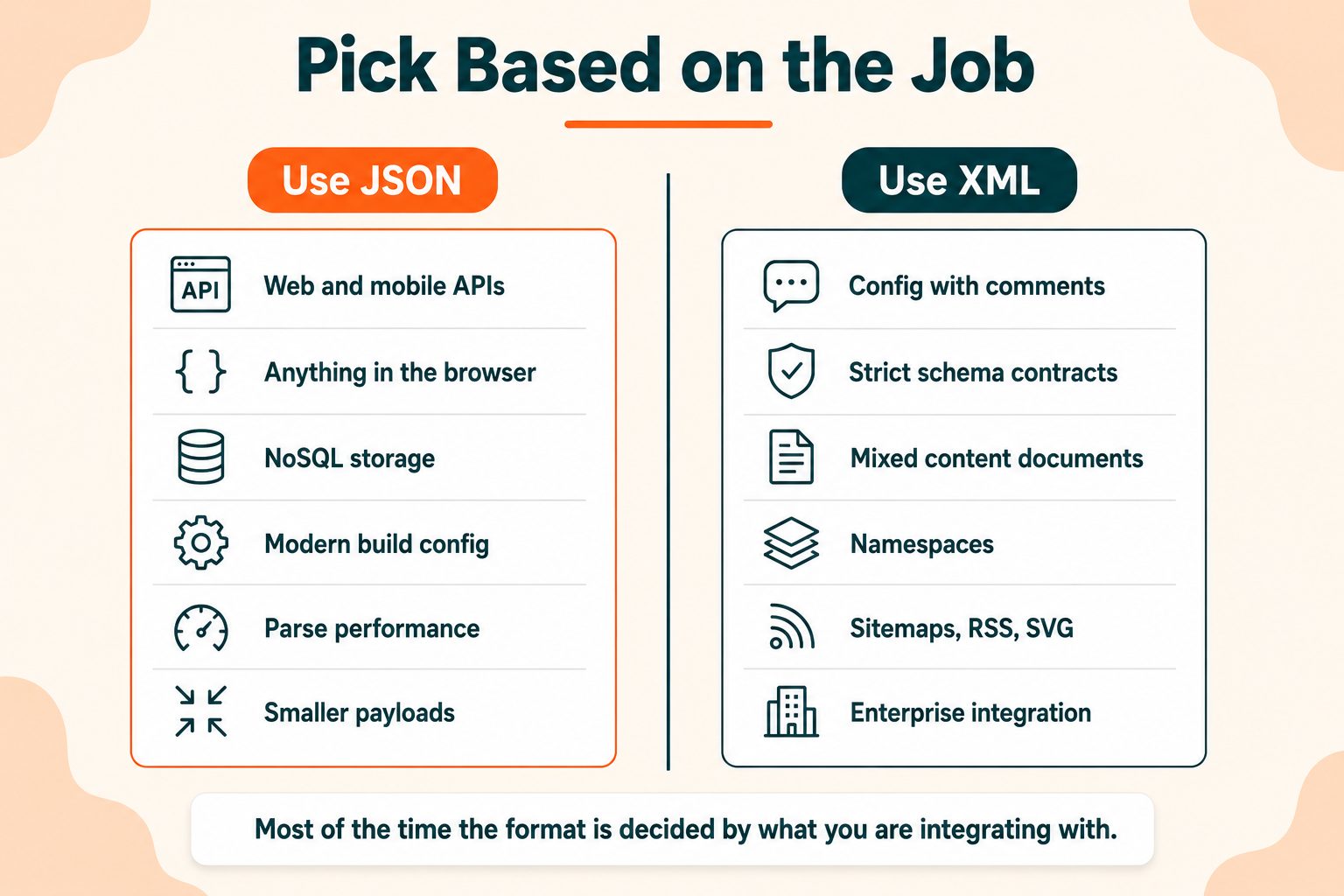 Pick Based on the Job

Use JSON

API Web and mobile APIs

{ } Anything in the browser

NoSQL storage

Modern build config

Parse performance

Smaller payloads

Use XML

Config with comments

Strict schema contracts

Mixed content documents

Namespaces

Sitemaps, RSS, SVG

Enterprise integration

Most of the time the format is decided by what you are integrating with.